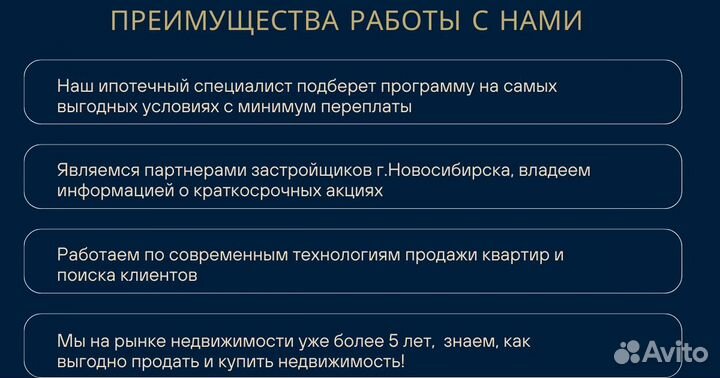 ПРЕИМУЩЕСТВА РАБОТЫ С НАМИ

Наш ипотечный специалист подберет программу на самых выгодных условиях с минимум переплаты

Являемся партнерами застройщиков г.Новосибирска, владеем информацией о краткосрочных акциях

Работаем по современным технологиям продажи квартир и поиска клиентов

Мы на рынке недвижимости уже более 5 лет, знаем, как выгодно продать и купить недвижимость!

Avito